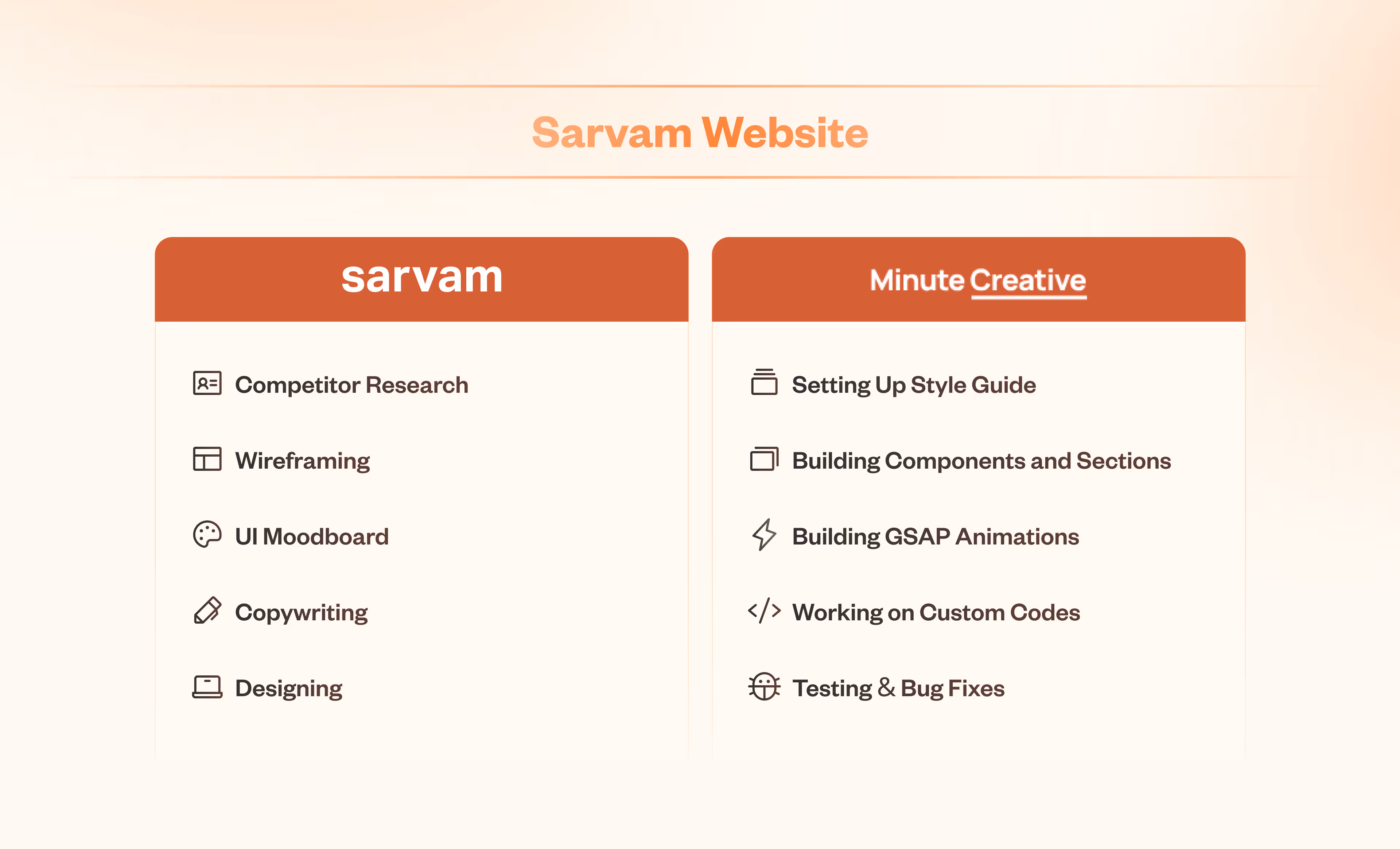 Sarvam Website

sarvam

Competitor Research

Wireframing

UI Moodboard

Copywriting

Designing

Minute Creative

Setting Up Style Guide

Building Components and Sections

Building GSAP Animations

Working on Custom Codes

Testing & Bug Fixes